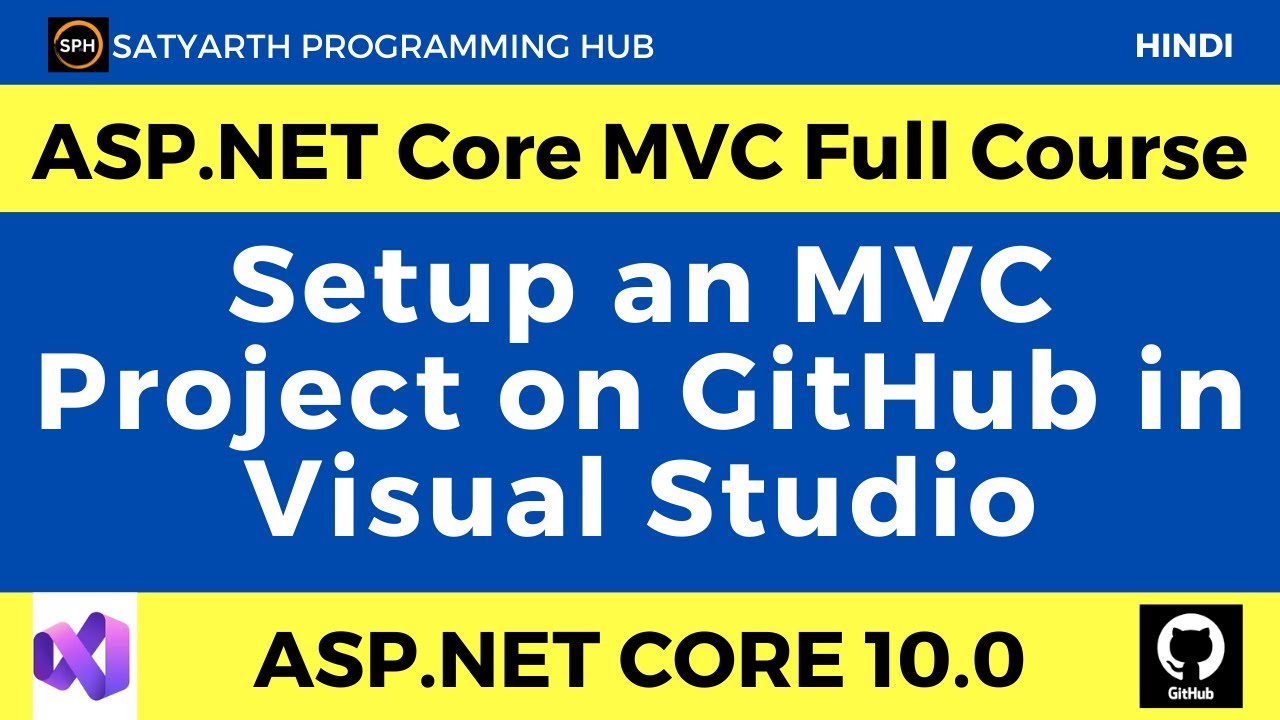 SPH SATYARTH PROGRAMMING HUB

HINDI

ASP.NET Core MVC Full Course

Setup an MVC Project on GitHub in Visual Studio

ASP.NET CORE 10.0

GitHub